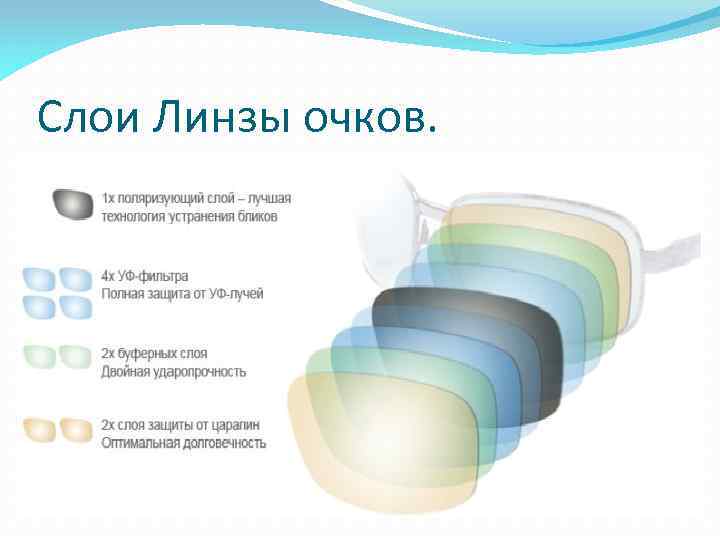 Слои Линзы очков.

1х поляризующий слой – лучшая технология устранения бликов

4х УФ-фильтра
Полная защита от УФ-лучей

2х буферных слоя
Двойная ударопрочность

2х слоя защиты от царапин
Оптимальная долговечность